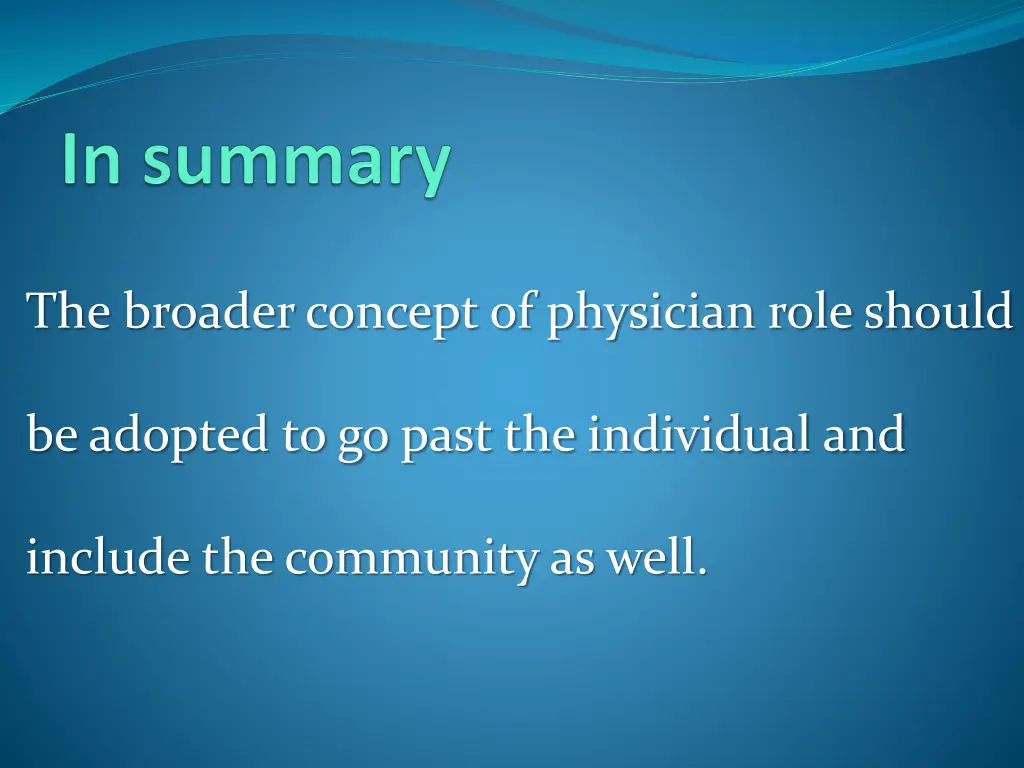 In summary

The broader concept of physician role should be adopted to go past the individual and include the community as well.